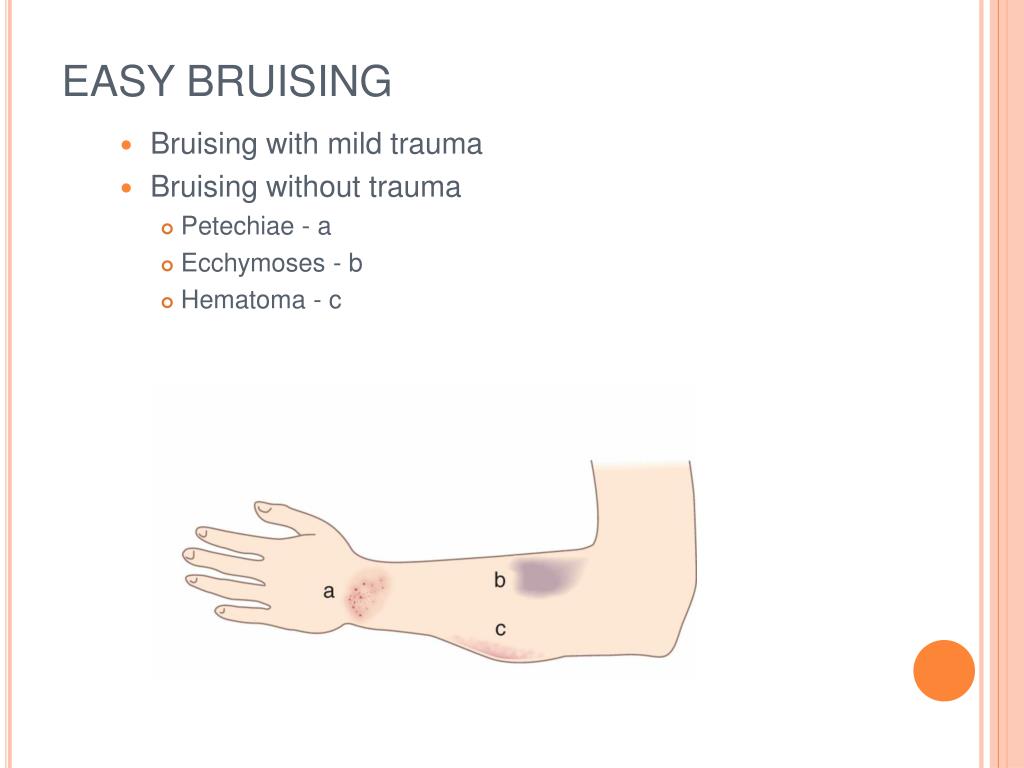 EASY BRUISING

- Bruising with mild trauma
- Bruising without trauma
  - Petechiae - a
  - Ecchymoses - b
  - Hematoma - c

a

b

c